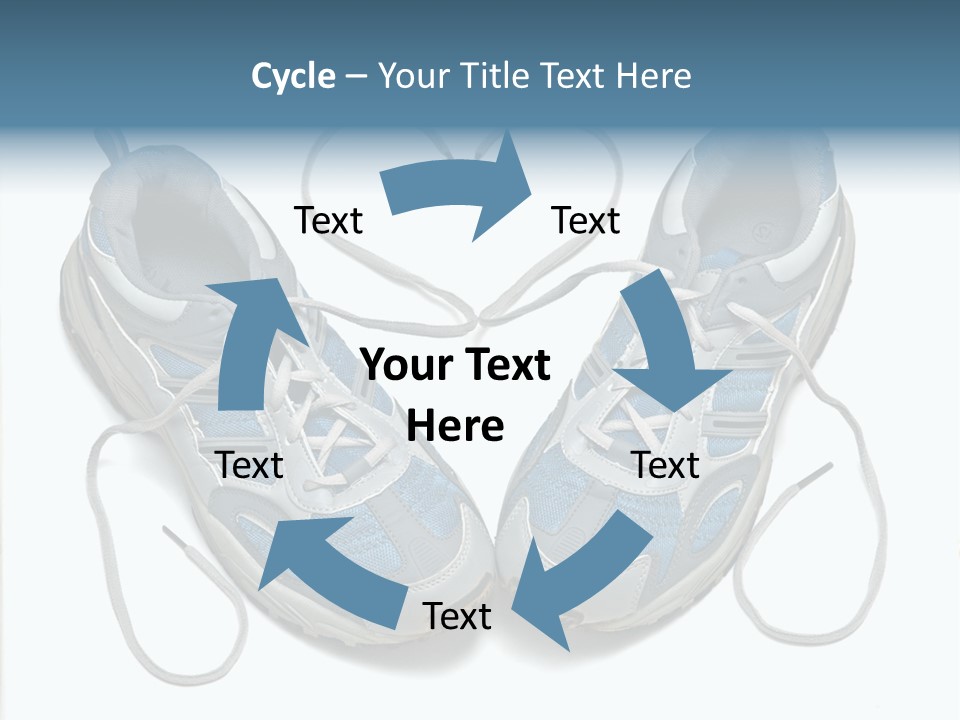 Cycle – Your Title Text Here

Text

Text

Your Text Here

Text

Text

Text